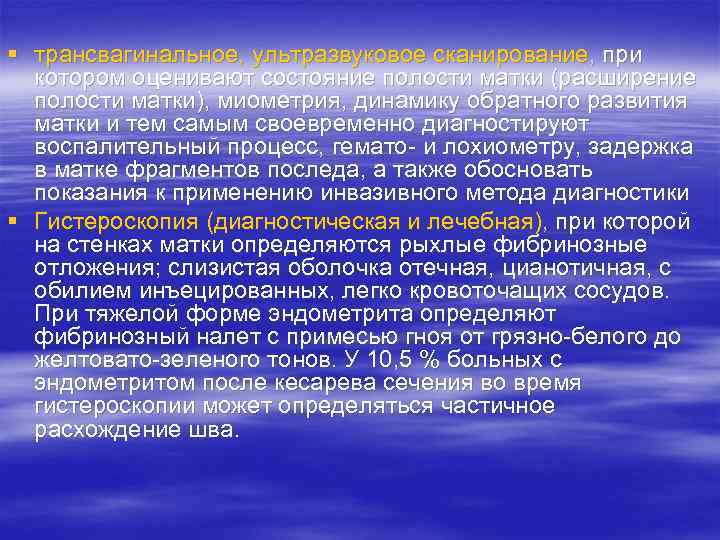 ▪ трансвагинальное, ультразвуковое сканирование, при котором оценивают состояние полости матки (расширение полости матки), миометрия, динамику обратного развития матки и тем самым своевременно диагностируют воспалительный процесс, гемато- и лохиометру, задержка в матке фрагментов последа, а также обосновать показания к применению инвазивного метода диагностики

▪ Гистероскопия (диагностическая и лечебная), при которой на стенках матки определяются рыхлые фибринозные отложения; слизистая оболочка отечная, цианотичная, с обилием инъецированных, легко кровоточащих сосудов. При тяжелой форме эндометрита определяют фибринозный налет с примесью гноя от грязно-белого до желтовато-зеленого тонов. У 10,5 % больных с эндометритом после кесарева сечения во время гистероскопии может определяться частичное расхождение шва.